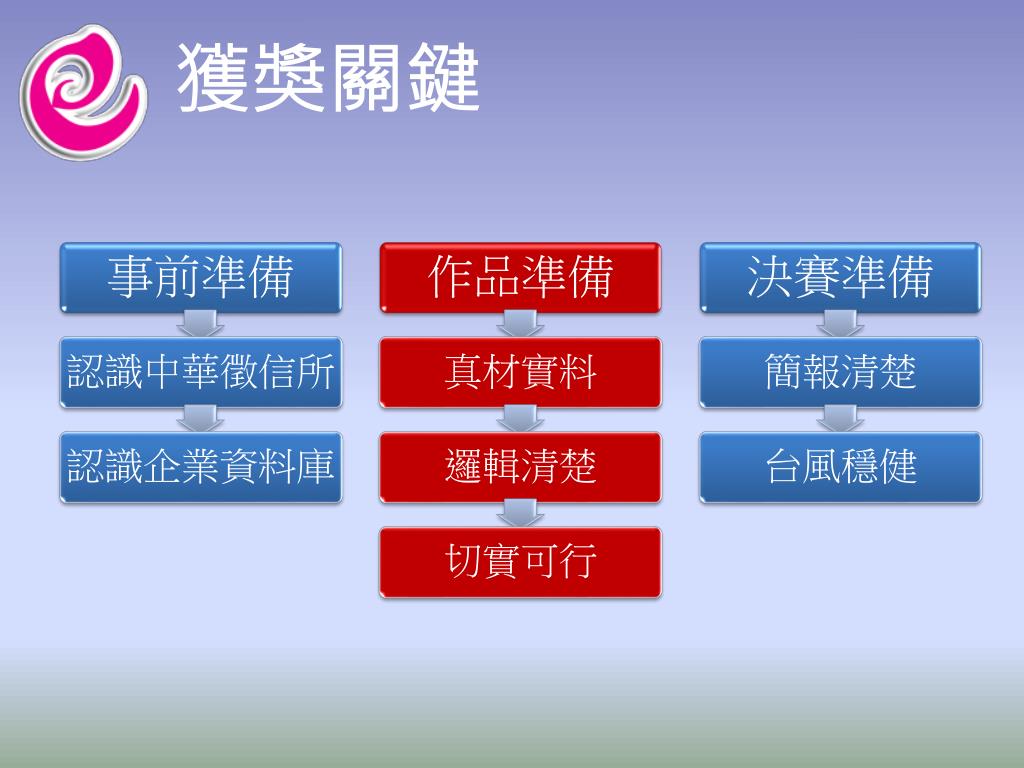 獲獎關鍵

事前準備

認識中華徵信所

認識企業資料庫

作品準備

真材實料

邏輯清楚

切實可行

決賽準備

簡報清楚

台風穩健